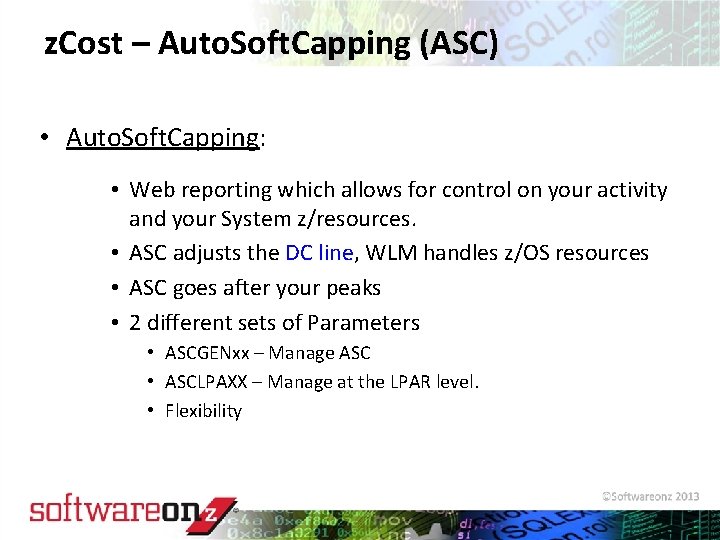 zCost – AutoSoftCapping (ASC)

• AutoSoftCapping:

• Web reporting which allows for control on your activity and your System z/resources.
• ASC adjusts the DC line, WLM handles z/OS resources
• ASC goes after your peaks
• 2 different sets of Parameters
• ASCGENxx – Manage ASC
• ASCLPAXX – Manage at the LPAR level.
• Flexibility

©Softwareonz 2013

softwareonz